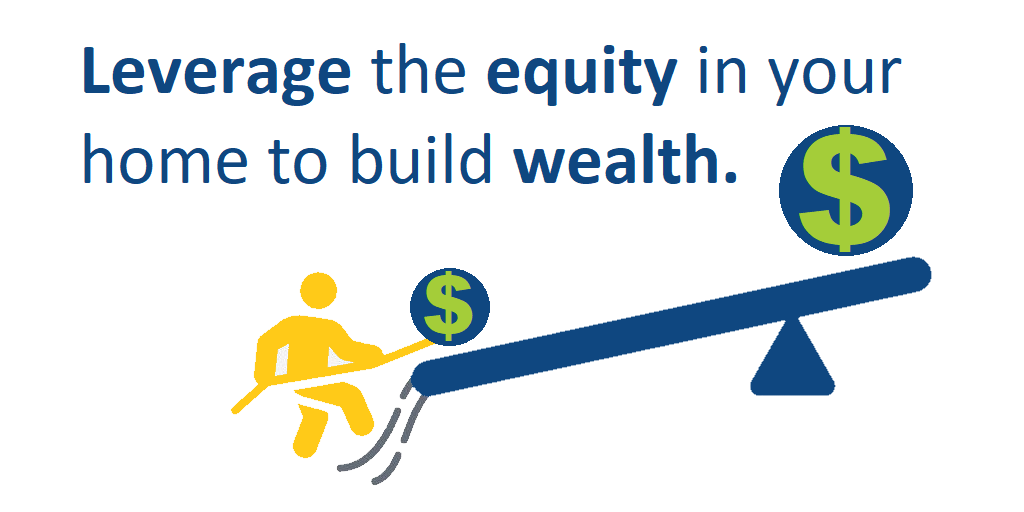 Leverage the equity in your home to build wealth.

$

$